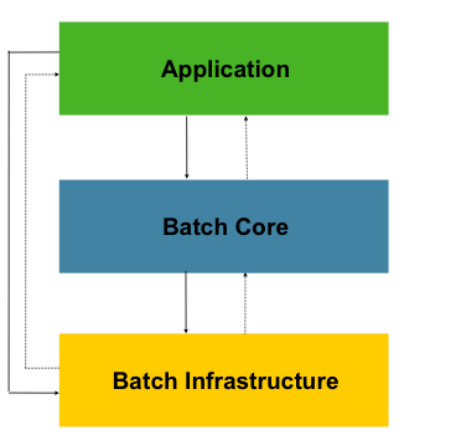 Application

Batch Core

Batch Infrastructure